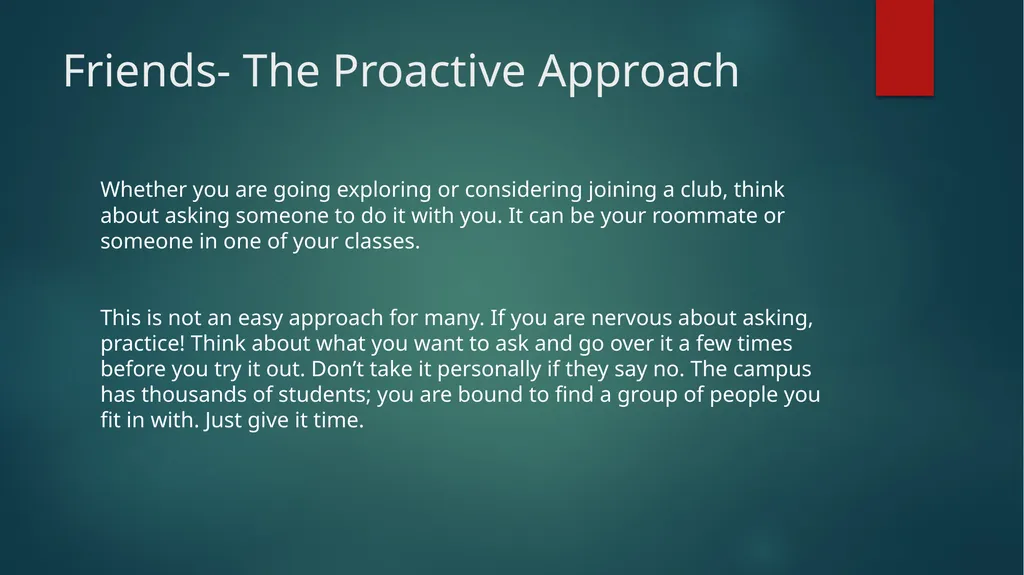 Friends- The Proactive Approach

Whether you are going exploring or considering joining a club, think about asking someone to do it with you. It can be your roommate or someone in one of your classes.

This is not an easy approach for many. If you are nervous about asking, practice! Think about what you want to ask and go over it a few times before you try it out. Don’t take it personally if they say no. The campus has thousands of students; you are bound to find a group of people you fit in with. Just give it time.